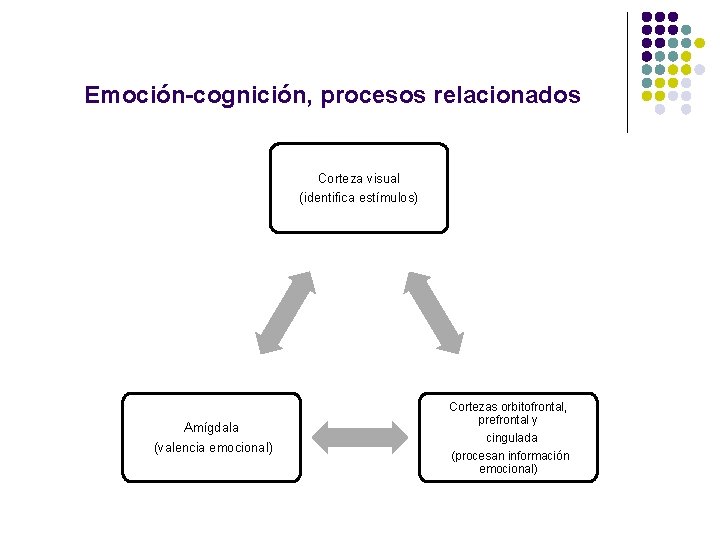 Emoción-cognición, procesos relacionados

Corteza visual
(identifica estímulos)

Amígdala
(valencia emocional)

Cortezas orbitofrontal, prefrontal y
cingulada
(procesan información emocional)